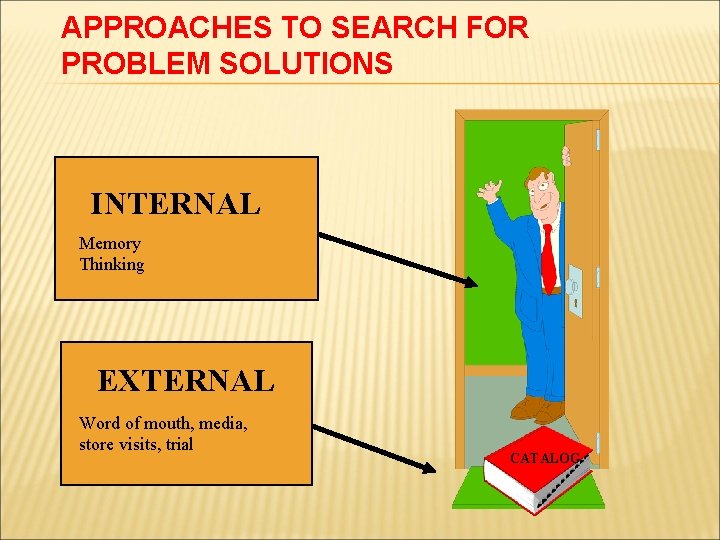 APPROACHES TO SEARCH FOR PROBLEM SOLUTIONS

INTERNAL

Memory
Thinking

EXTERNAL

Word of mouth, media, store visits, trial

CATALOG